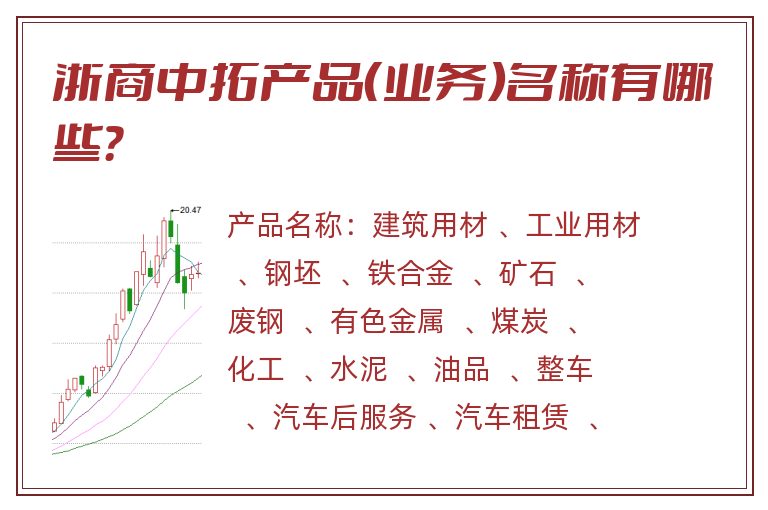 浙商中拓产品(业务)名称有哪些?

20.47

产品名称：建筑用材 、工业用材 、钢坯 、铁合金 、矿石 、废钢 、有色金属 、煤炭 、化工 、水泥 、油品 、整车 、汽车后服务 、汽车租赁 、